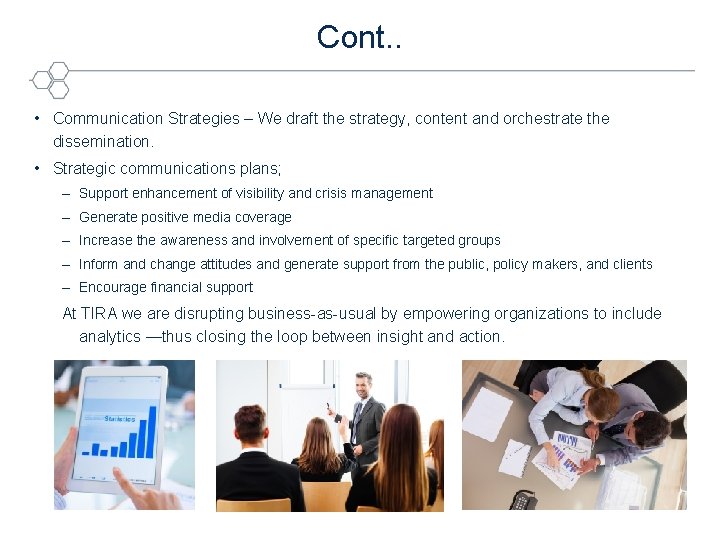 Cont..

• Communication Strategies – We draft the strategy, content and orchestrate the dissemination.

• Strategic communications plans;

– Support enhancement of visibility and crisis management

– Generate positive media coverage

– Increase the awareness and involvement of specific targeted groups

– Inform and change attitudes and generate support from the public, policy makers, and clients

– Encourage financial support

At TIRA we are disrupting business-as-usual by empowering organizations to include analytics —thus closing the loop between insight and action.

Statistics